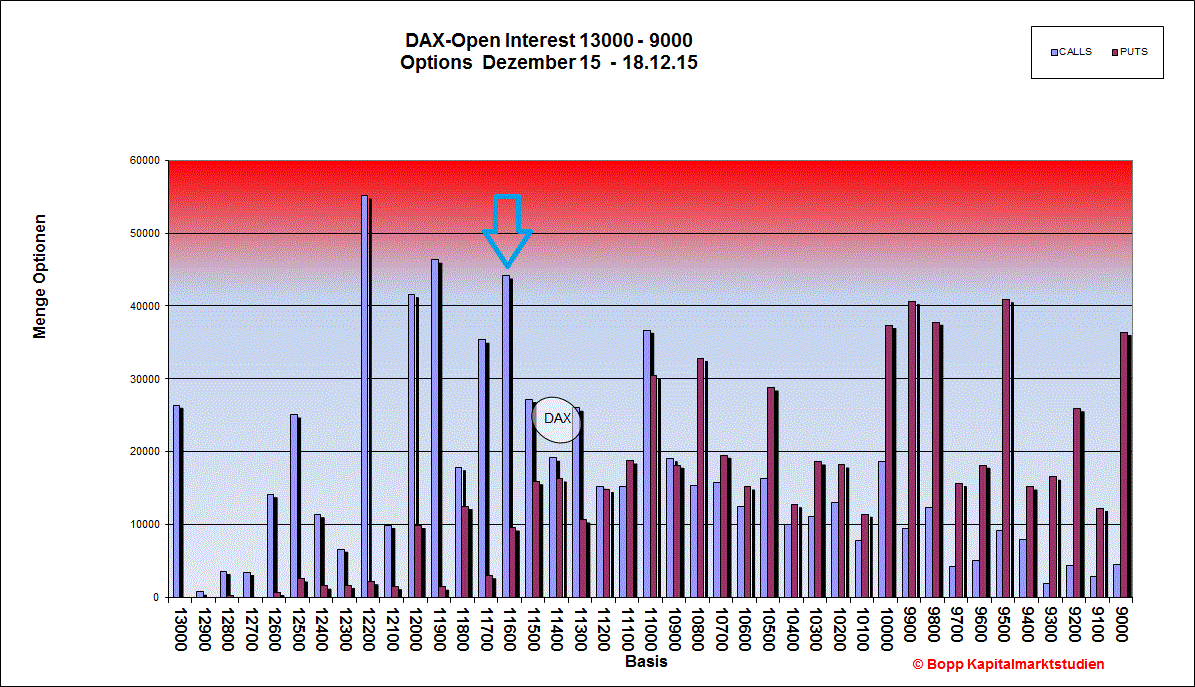 DAX-Open Interest 13000 - 9000
Options Dezember 15 - 18.12.15

CALLS
PUTS

Menge Optionen

60000
50000
40000
30000
20000
10000
0

DAX

13000
12900
12800
12700
12600
12500
12400
12300
12200
12100
12000
11900
11800
11700
11600
11500
11400
11300
11200
11100
11000
10900
10800
10700
10600
10500
10400
10300
10200
10100
10000
9900
9800
9700
9600
9500
9400
9300
9200
9100
9000

Basis

© Bopp Kapitalmarktstudien